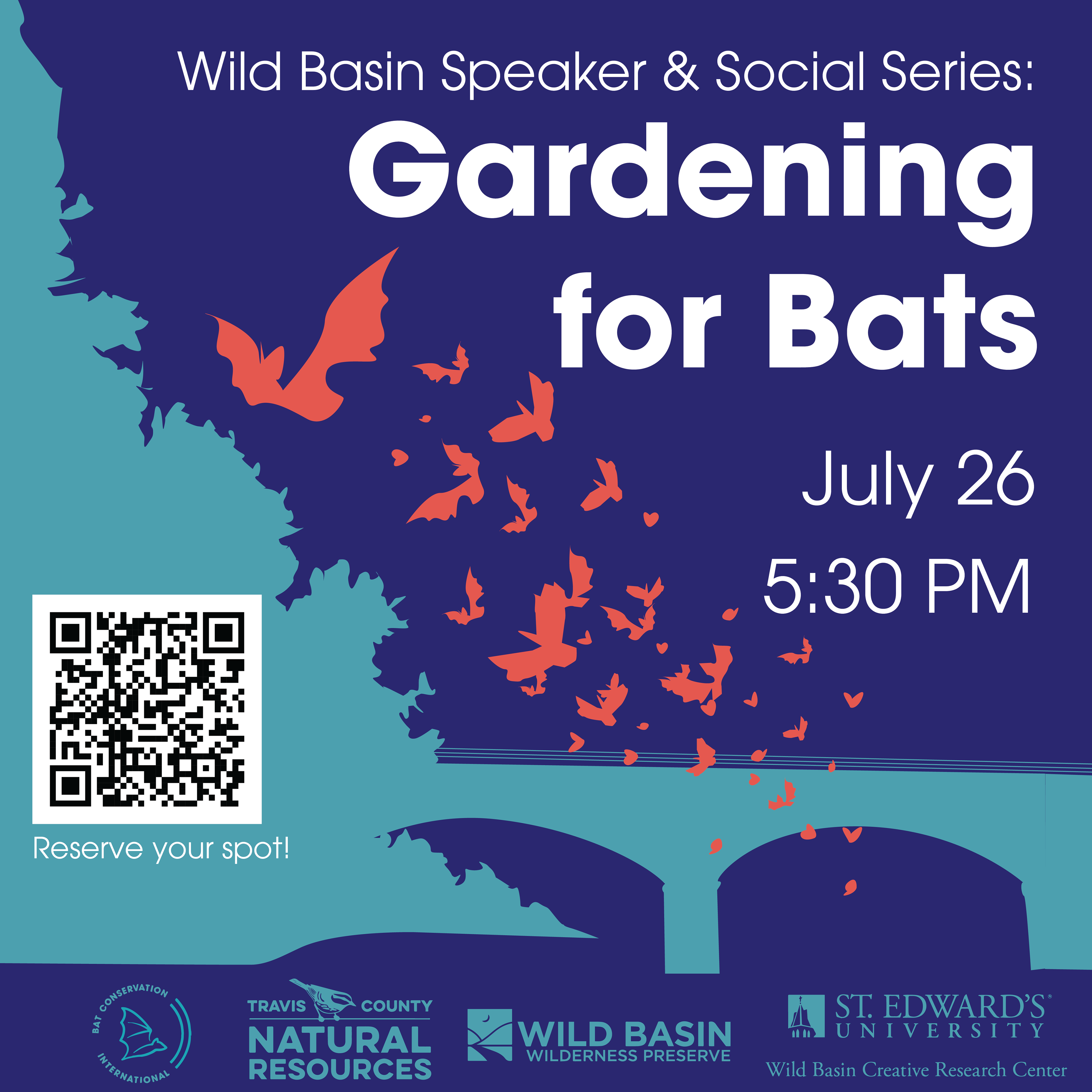 Wild Basin Speaker & Social Series:

Gardening for Bats

July 26

5:30 PM

Reserve your spot!

BAT CONSERVATION INTERNATIONAL

TRAVIS COUNTY NATURAL RESOURCES

WILD BASIN WILDERNESS PRESERVE

ST. EDWARD'S UNIVERSITY

Wild Basin Creative Research Center